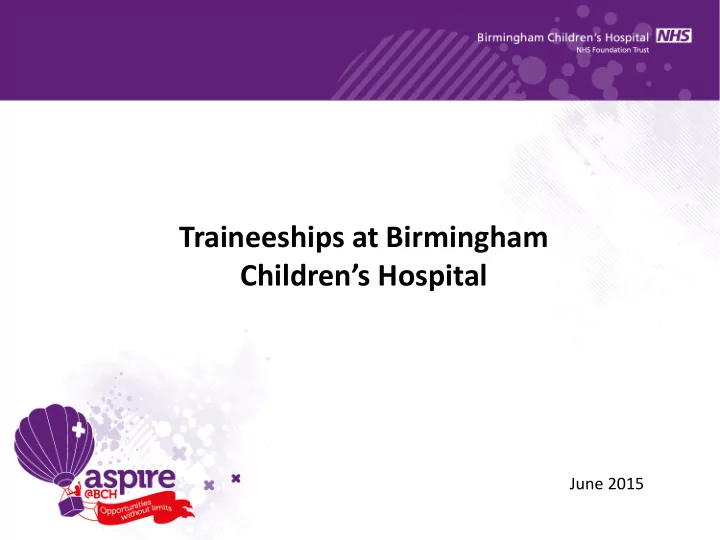 Birmingham Children's Hospital NHS
NHS Foundation Trust

Traineeships at Birmingham Children's Hospital

aspire @BCH
Opportunities without limits

June 2015